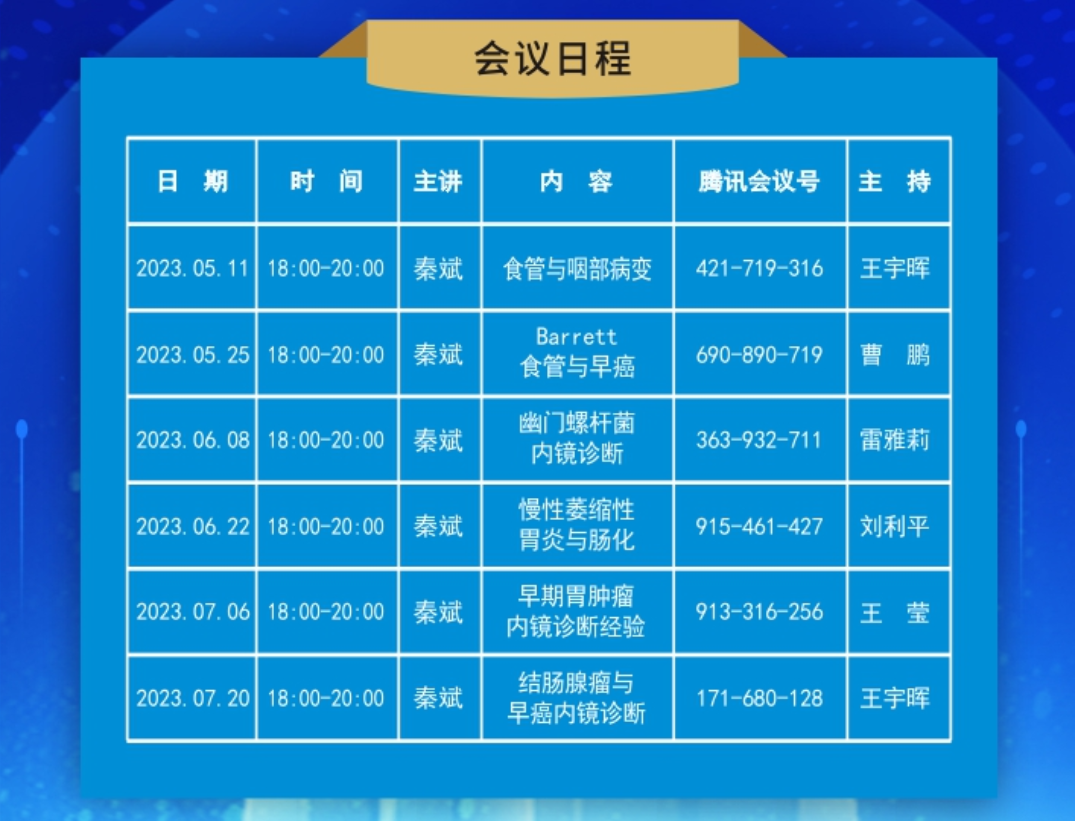 会议日程

| 日 期 | 时 间 | 主讲 | 内 容 | 腾讯会议号 | 主 持 |
|---|---|---|---|---|---|
| 2023.05.11 | 18:00-20:00 | 秦斌 | 食管与咽部病变 | 421-719-316 | 王宇晖 |
| 2023.05.25 | 18:00-20:00 | 秦斌 | Barrett 食管与早癌 | 690-890-719 | 曹 鹏 |
| 2023.06.08 | 18:00-20:00 | 秦斌 | 幽门螺杆菌 内镜诊断 | 363-932-711 | 雷雅莉 |
| 2023.06.22 | 18:00-20:00 | 秦斌 | 慢性萎缩性 胃炎与肠化 | 915-461-427 | 刘利平 |
| 2023.07.06 | 18:00-20:00 | 秦斌 | 早期胃肿瘤 内镜诊断经验 | 913-316-256 | 王 莹 |
| 2023.07.20 | 18:00-20:00 | 秦斌 | 结肠腺瘤与 早癌内镜诊断 | 171-680-128 | 王宇晖 |